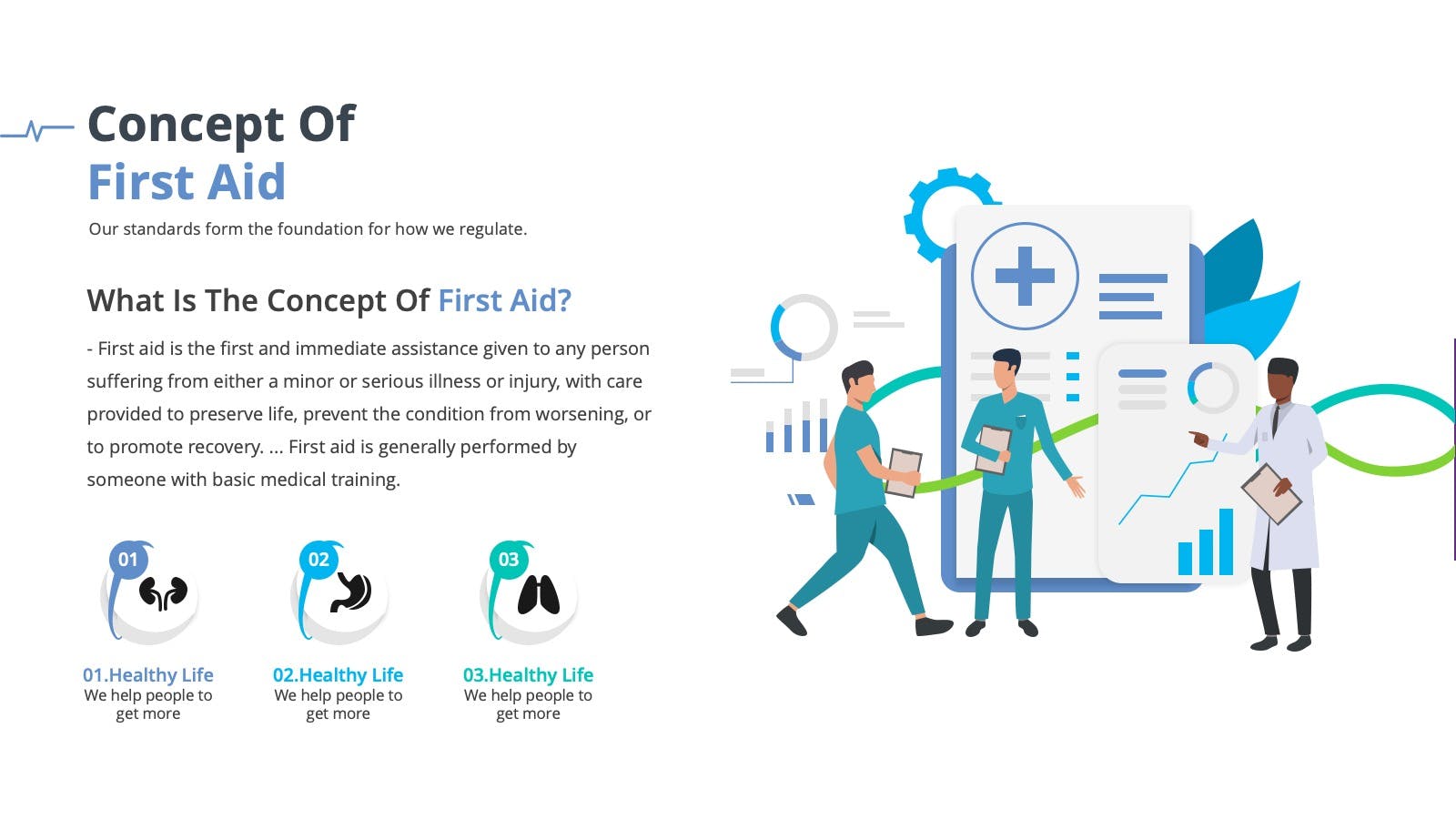 Concept Of
First Aid

Our standards form the foundation for how we regulate.

What Is The Concept Of First Aid?

- First aid is the first and immediate assistance given to any person suffering from either a minor or serious illness or injury, with care provided to preserve life, prevent the condition from worsening, or to promote recovery. ... First aid is generally performed by someone with basic medical training.

01

01.Healthy Life
We help people to get more

02

02.Healthy Life
We help people to get more

03

03.Healthy Life
We help people to get more